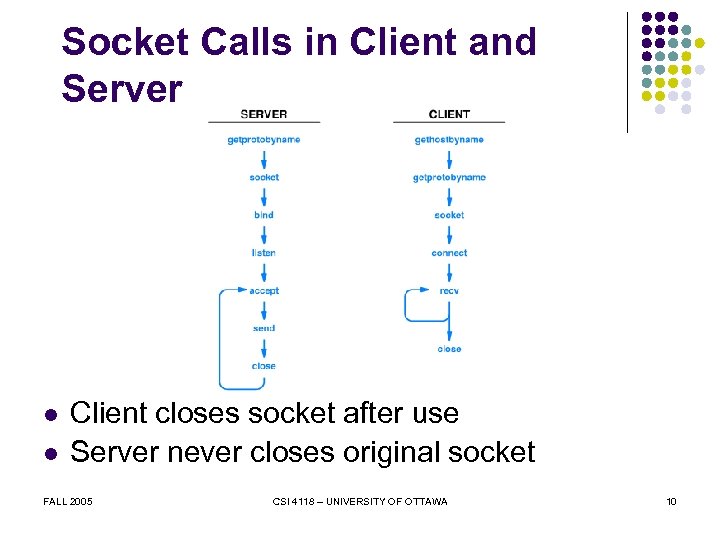 Socket Calls in Client and Server

SERVER

getprotobyname

socket

bind

listen

accept

send

close

CLIENT

gethostbyname

getprotobyname

socket

connect

recv

close

- Client closes socket after use
- Server never closes original socket

FALL 2005

CSI 4118 – UNIVERSITY OF OTTAWA

10